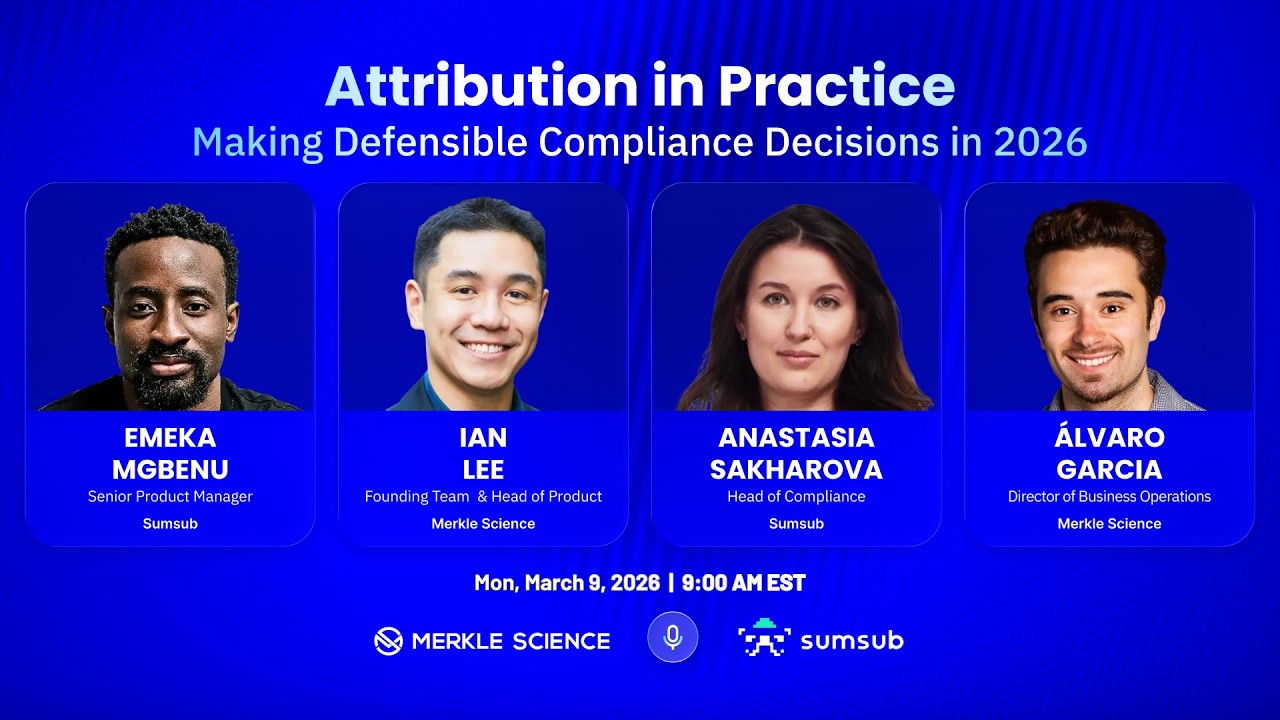 Attribution in Practice
Making Defensible Compliance Decisions in 2026

EMEKA MGBENU
Senior Product Manager
Sumsub

IAN LEE
Founding Team & Head of Product
Merkle Science

ANASTASIA SAKHAROVA
Head of Compliance
Sumsub

ÁLVARO GARCIA
Director of Business Operations
Merkle Science

Mon, March 9, 2026 | 9:00 AM EST

MERKLE SCIENCE

sumsub